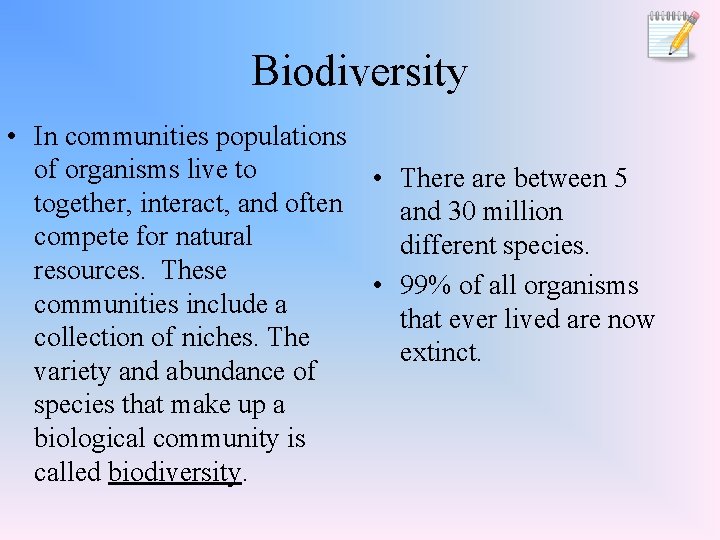 Biodiversity

• In communities populations of organisms live to together, interact, and often compete for natural resources. These communities include a collection of niches. The variety and abundance of species that make up a biological community is called biodiversity.

• There are between 5 and 30 million different species.
• 99% of all organisms that ever lived are now extinct.